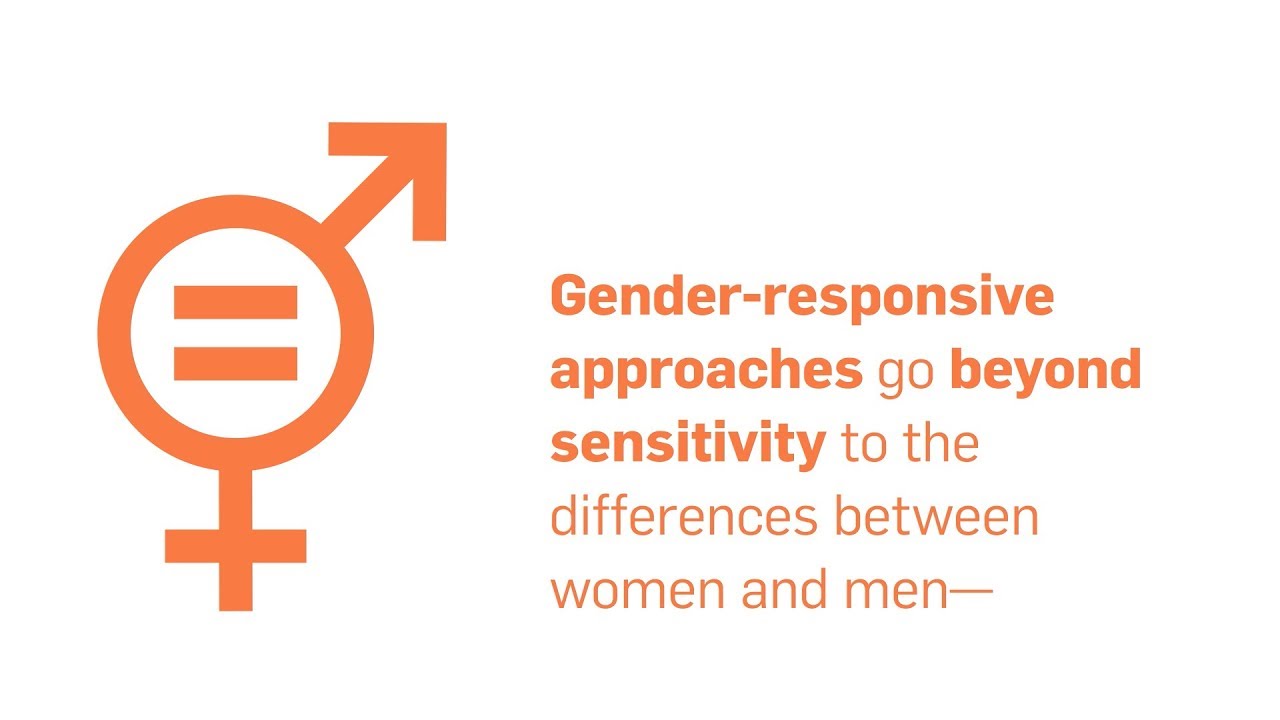 Gender-responsive approaches go beyond sensitivity to the differences between women and men—